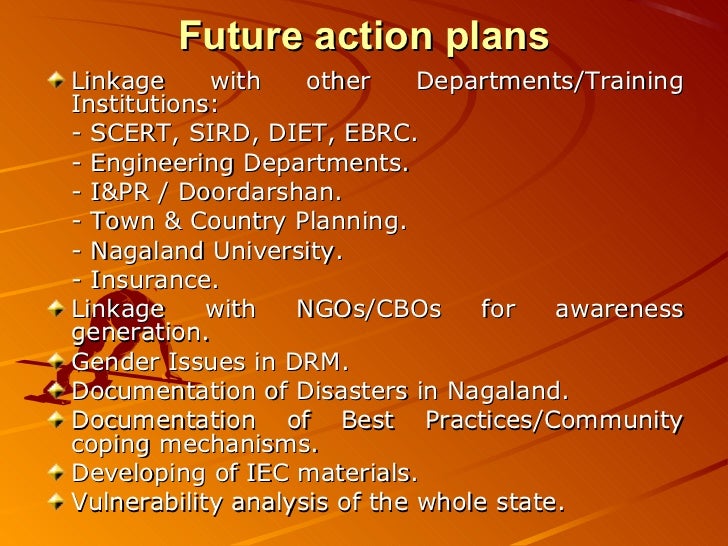 Future action plans

Linkage with other Departments/Training Institutions:

- SCERT, SIRD, DIET, EBRC.

- Engineering Departments.

- I&PR / Doordarshan.

- Town & Country Planning.

- Nagaland University.

- Insurance.

Linkage with NGOs/CBOs for awareness generation.

Gender Issues in DRM.

Documentation of Disasters in Nagaland.

Documentation of Best Practices/Community coping mechanisms.

Developing of IEC materials.

Vulnerability analysis of the whole state.